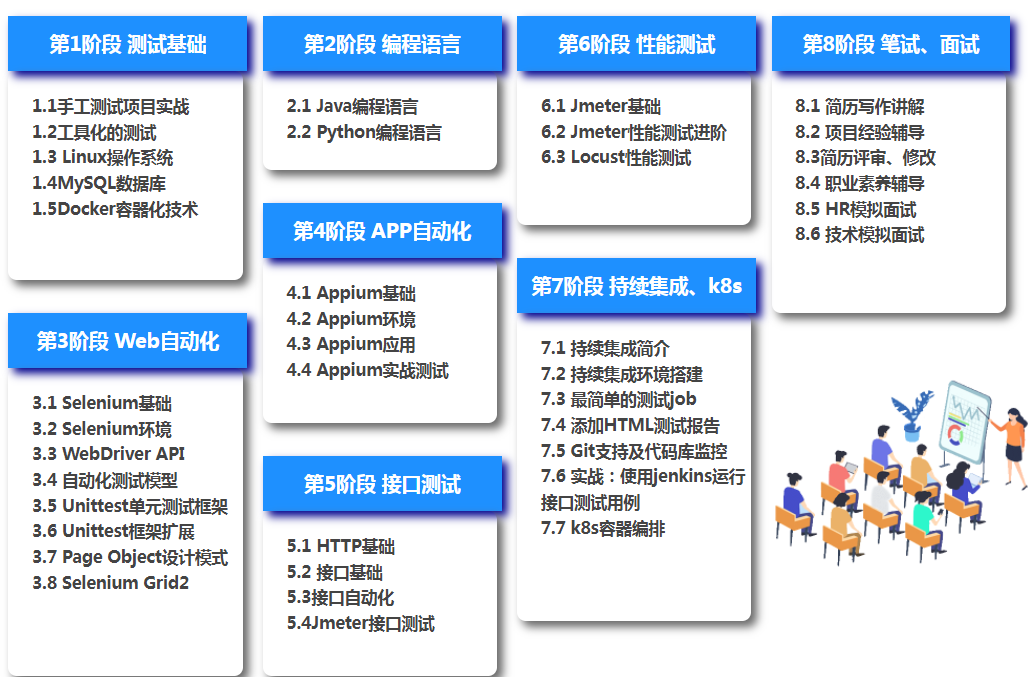 第1阶段 测试基础

1.1手工测试项目实战
1.2工具化的测试
1.3 Linux操作系统
1.4MySQL数据库
1.5Docker容器化技术

第3阶段 Web自动化

3.1 Selenium基础
3.2 Selenium环境
3.3 WebDriver API
3.4 自动化测试模型
3.5 Unittest单元测试框架
3.6 Unittest框架扩展
3.7 Page Object设计模式
3.8 Selenium Grid2

第2阶段 编程语言

2.1 Java编程语言
2.2 Python编程语言

第4阶段 APP自动化

4.1 Appium基础
4.2 Appium环境
4.3 Appium应用
4.4 Appium实战测试

第5阶段 接口测试

5.1 HTTP基础
5.2 接口基础
5.3接口自动化
5.4Jmeter接口测试

第6阶段 性能测试

6.1 Jmeter基础
6.2 Jmeter性能测试进阶
6.3 Locust性能测试

第7阶段 持续集成、k8s

7.1 持续集成简介
7.2 持续集成环境搭建
7.3 最简单的测试job
7.4 添加HTML测试报告
7.5 Git支持及代码库监控
7.6 实战：使用jenkins运行接口测试用例
7.7 k8s容器编排

第8阶段 笔试、面试

8.1 简历写作讲解
8.2 项目经验辅导
8.3简历评审、修改
8.4 职业素养辅导
8.5 HR模拟面试
8.6 技术模拟面试